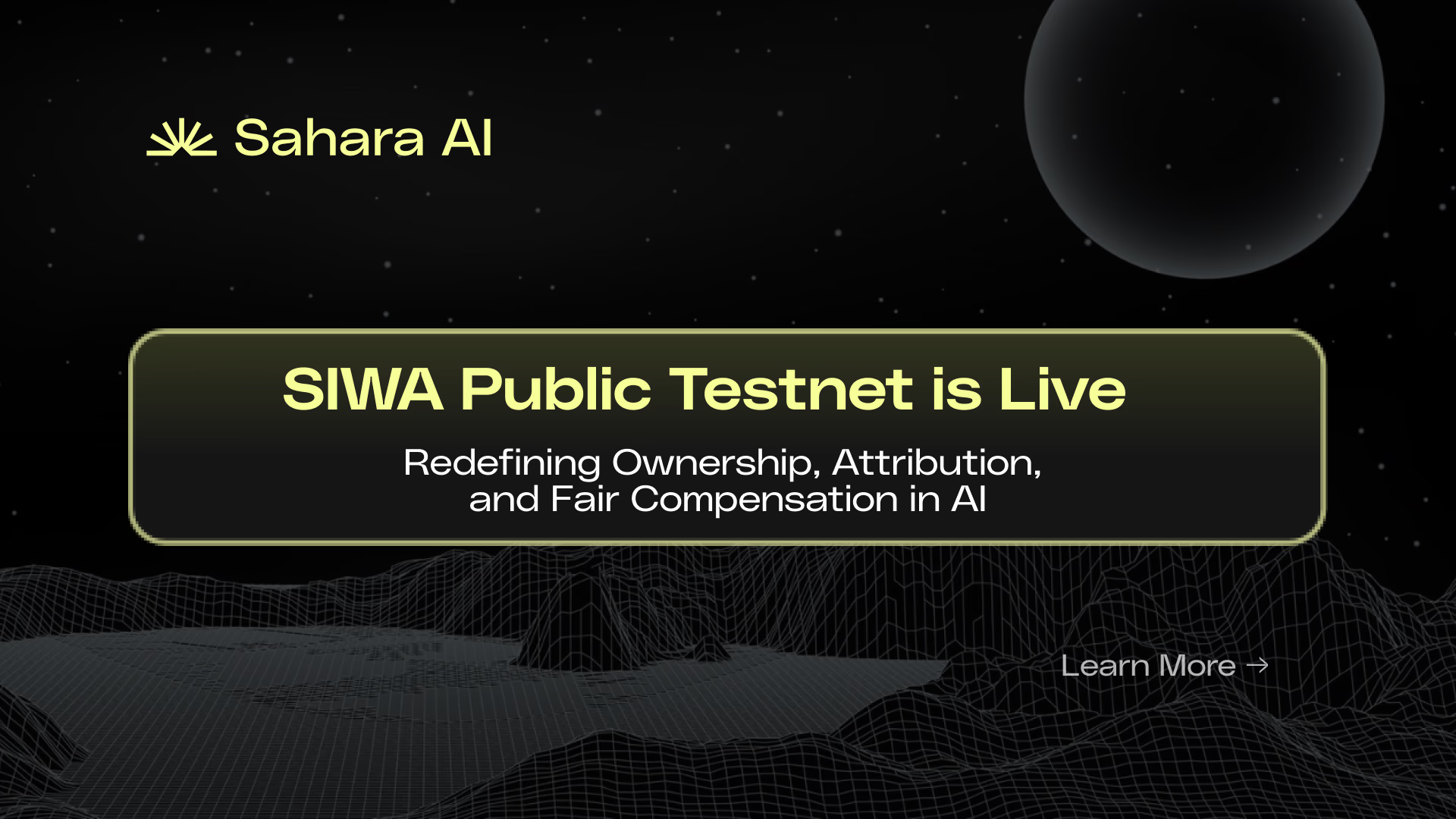 Sahara AI

SIWA Public Testnet is Live

Redefining Ownership, Attribution, and Fair Compensation in AI

Learn More →